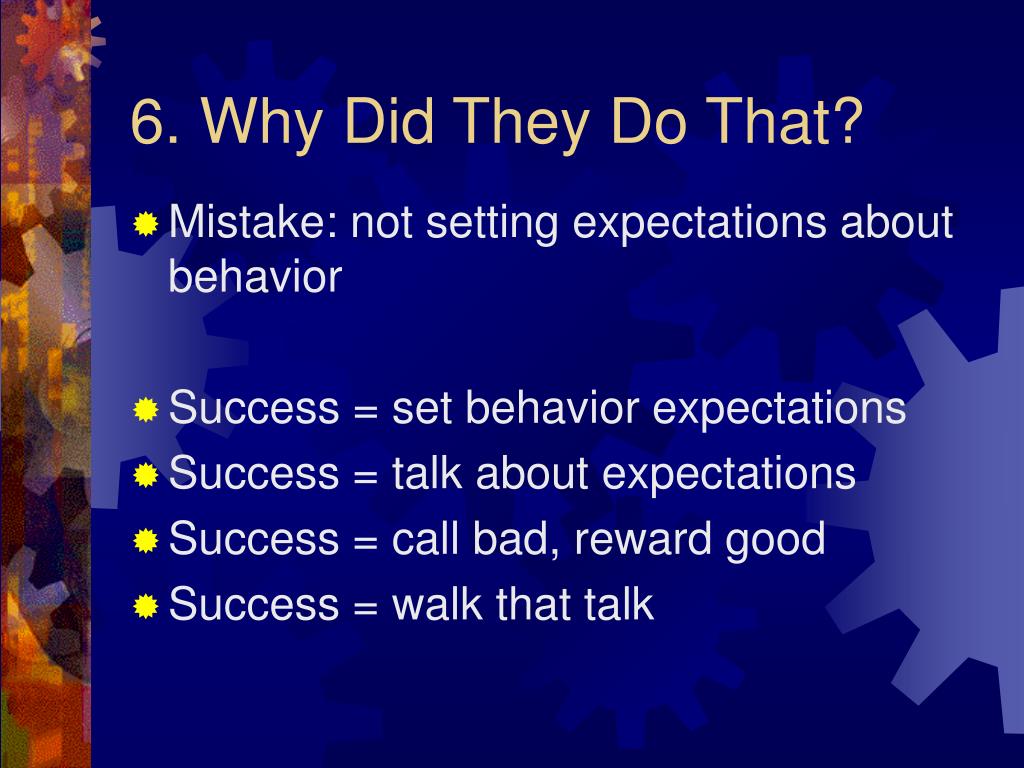 6. Why Did They Do That?

Mistake: not setting expectations about behavior

Success = set behavior expectations
Success = talk about expectations
Success = call bad, reward good
Success = walk that talk